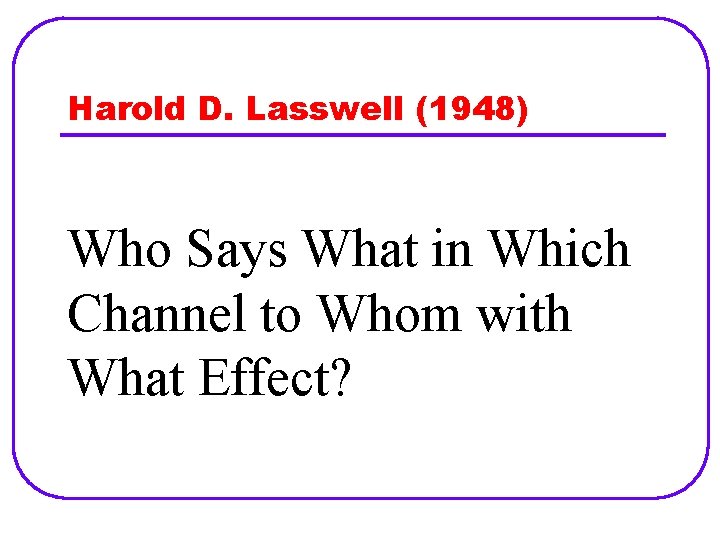 Harold D. Lasswell (1948)

Who Says What in Which Channel to Whom with What Effect?